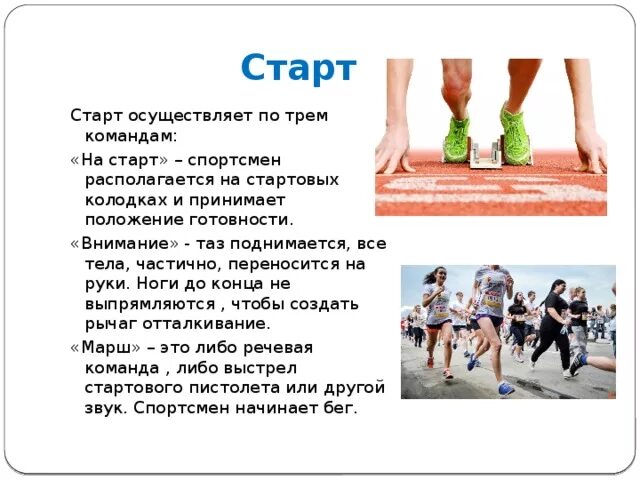 Старт

Старт осуществляет по трем командам:

«На старт» – спортсмен располагается на стартовых колодках и принимает положение готовности.

«Внимание» - таз поднимается, все тела, частично, переносится на руки. Ноги до конца не выпрямляются , чтобы создать рычаг отталкивание.

«Марш» – это либо речевая команда , либо выстрел стартового пистолета или другой звук. Спортсмен начинает бег.